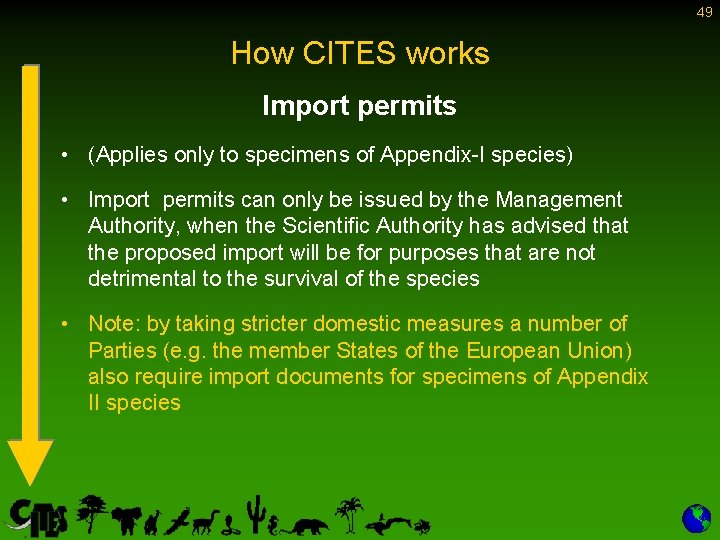 49

How CITES works

Import permits

• (Applies only to specimens of Appendix-I species)

• Import permits can only be issued by the Management Authority, when the Scientific Authority has advised that the proposed import will be for purposes that are not detrimental to the survival of the species

• Note: by taking stricter domestic measures a number of Parties (e.g. the member States of the European Union) also require import documents for specimens of Appendix II species

CITES